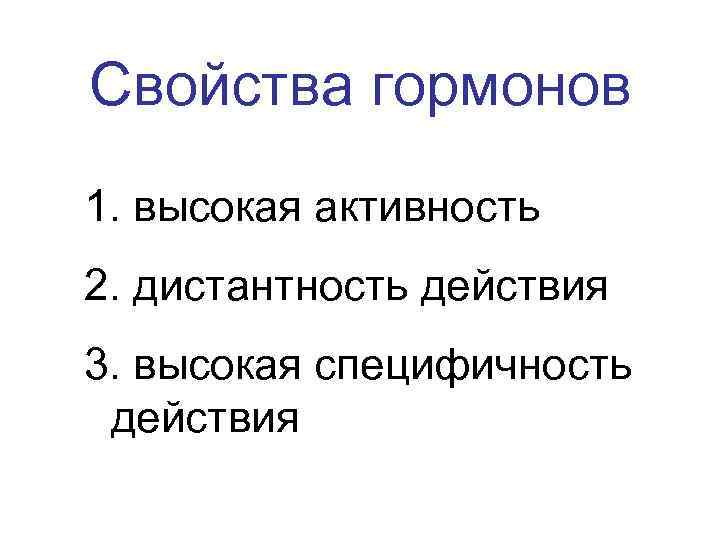 Свойства гормонов

1. высокая активность

2. дистантность действия

3. высокая специфичность действия